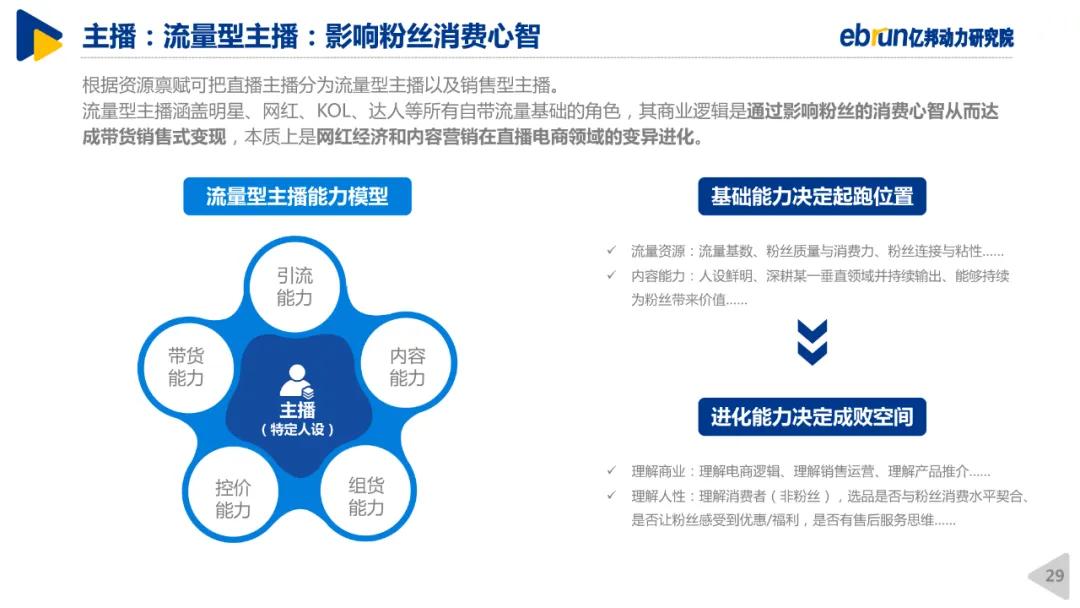 主播：流量型主播：影响粉丝消费心智

ebrun亿邦动力研究院

根据资源禀赋可把直播主播分为流量型主播以及销售型主播。
流量型主播涵盖明星、网红、KOL、达人等所有自带流量基础的角色，其商业逻辑是通过影响粉丝的消费心智从而达成带货销售式变现，本质上是网红经济和内容营销在直播电商领域的变异进化。

流量型主播能力模型

引流能力

内容能力

组货能力

控价能力

带货能力

主播
（特定人设）

基础能力决定起跑位置

✓ 流量资源：流量基数、粉丝质量与消费力、粉丝连接与粘性......
✓ 内容能力：人设鲜明、深耕某一垂直领域并持续输出、能够持续为粉丝带来价值......

进化能力决定成败空间

✓ 理解商业：理解电商逻辑、理解销售运营、理解产品推介......
✓ 理解人性：理解消费者（非粉丝），选品是否与粉丝消费水平契合、是否让粉丝感受到优惠/福利，是否有售后服务思维......

29